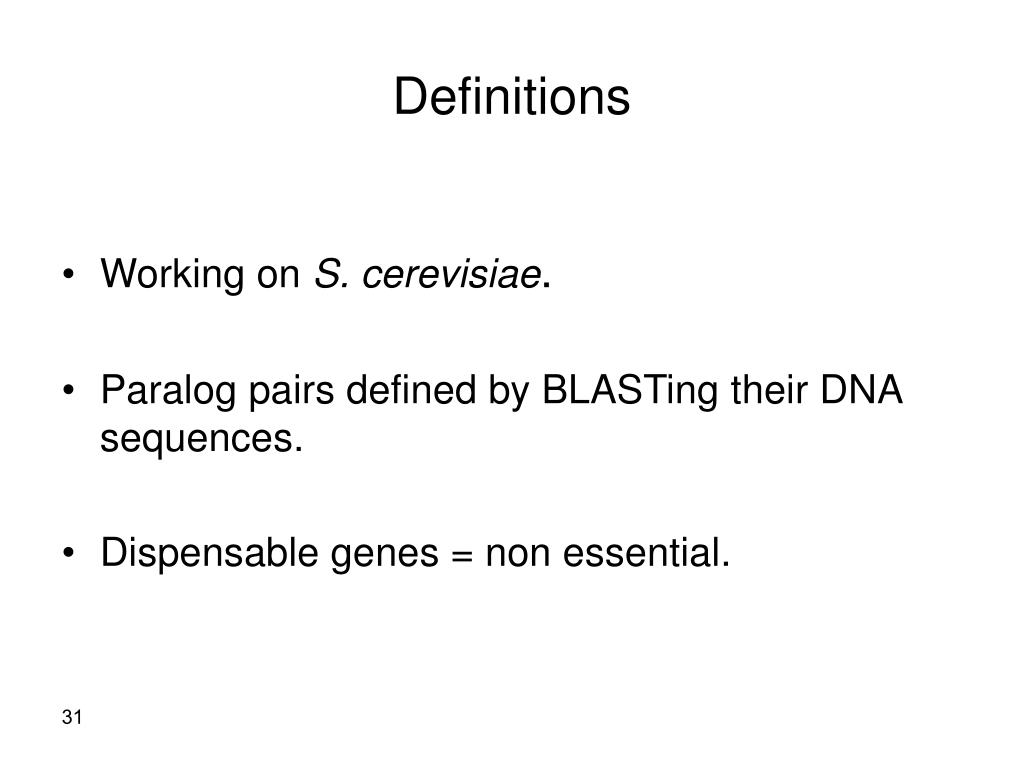 Definitions

• Working on S. cerevisiae.

• Paralog pairs defined by BLASTing their DNA sequences.

• Dispensable genes = non essential.

31